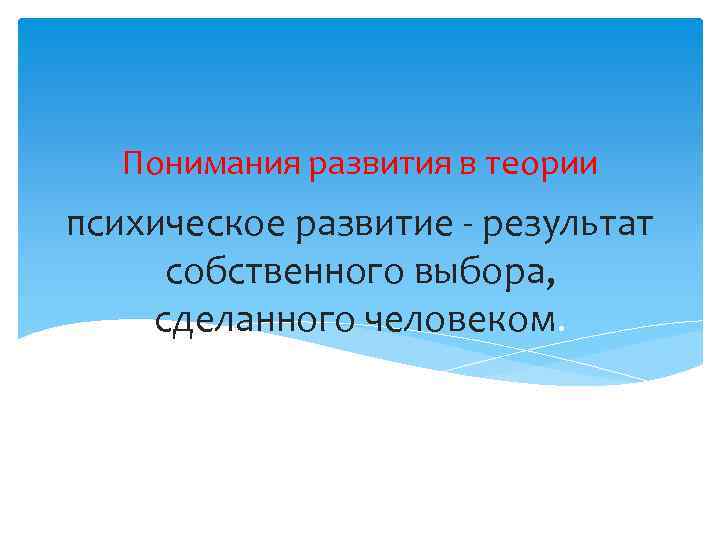 Понимания развития в теории

психическое развитие - результат собственного выбора, сделанного человеком.